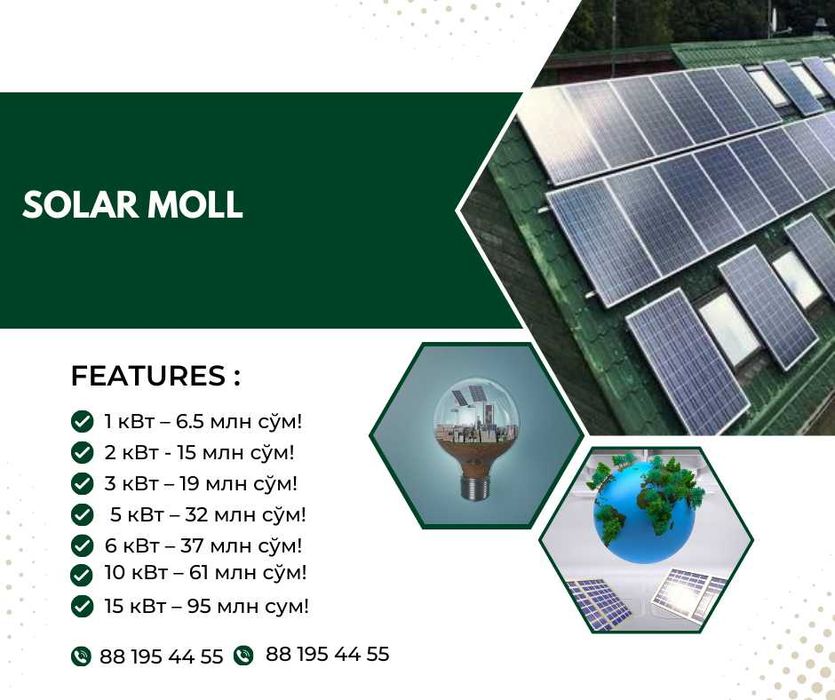 SOLAR MOLL

FEATURES :

1 кВт – 6.5 млн сўм!
2 кВт - 15 млн сўм!
3 кВт – 19 млн сўм!
5 кВт – 32 млн сўм!
6 кВт – 37 млн сўм!
10 кВт – 61 млн сўм!
15 кВт – 95 млн сум!

88 195 44 55 88 195 44 55